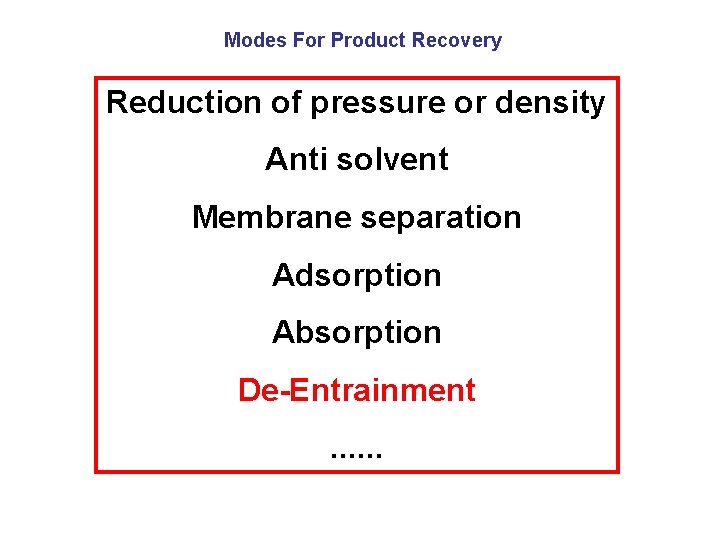 Modes For Product Recovery

Reduction of pressure or density

Anti solvent

Membrane separation

Adsorption

Absorption

De-Entrainment

......